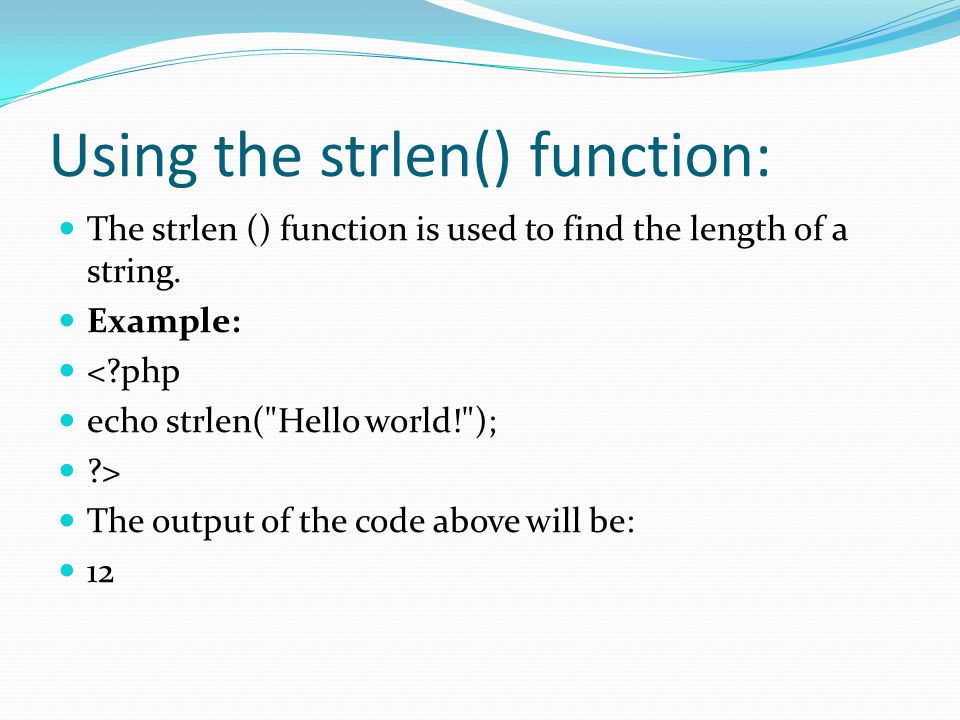 Using the strlen() function:

- The strlen () function is used to find the length of a string.
- **Example:**
- <?php
- echo strlen("Hello world!");
- ?>
- The output of the code above will be:
- 12